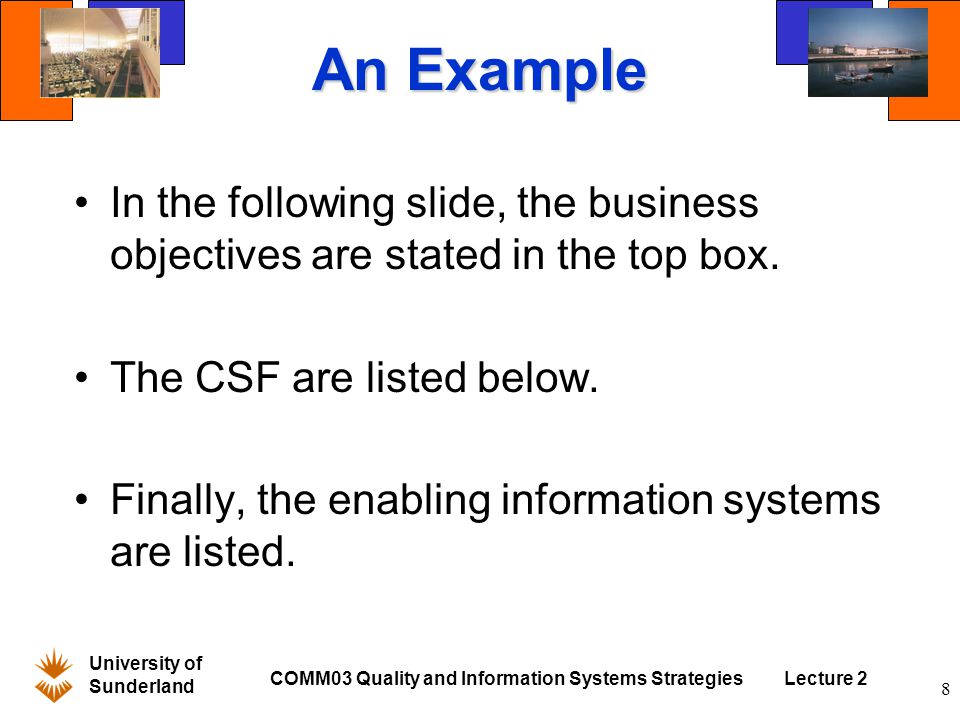 An Example

• In the following slide, the business objectives are stated in the top box.

• The CSF are listed below.

• Finally, the enabling information systems are listed.

University of Sunderland

COMM03 Quality and Information Systems Strategies

Lecture 2

8